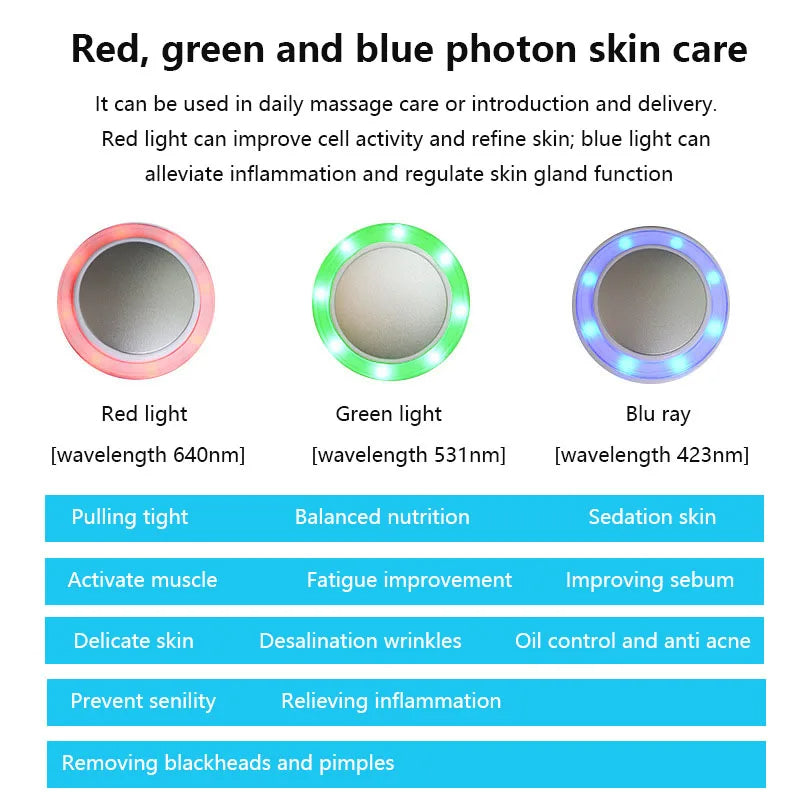 Red, green and blue photon skin care

It can be used in daily massage care or introduction and delivery. Red light can improve cell activity and refine skin; blue light can alleviate inflammation and regulate skin gland function

Red light
[wavelength 640nm]

Green light
[wavelength 531nm]

Blu ray
[wavelength 423nm]

Pulling tight
Balanced nutrition
Sedation skin

Activate muscle
Fatigue improvement
Improving sebum

Delicate skin
Desalination wrinkles
Oil control and anti acne

Prevent senility
Relieving inflammation

Removing blackheads and pimples